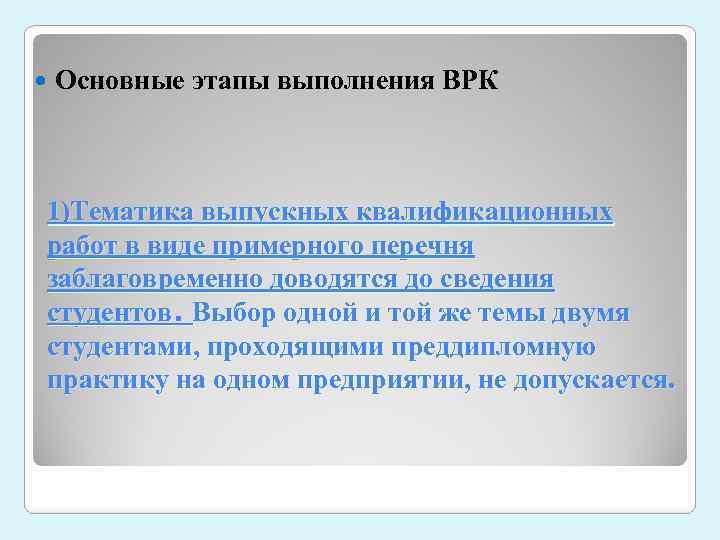 Основные этапы выполнения ВРК

1)Тематика выпускных квалификационных работ в виде примерного перечня заблаговременно доводятся до сведения студентов. Выбор одной и той же темы двумя студентами, проходящими преддипломную практику на одном предприятии, не допускается.